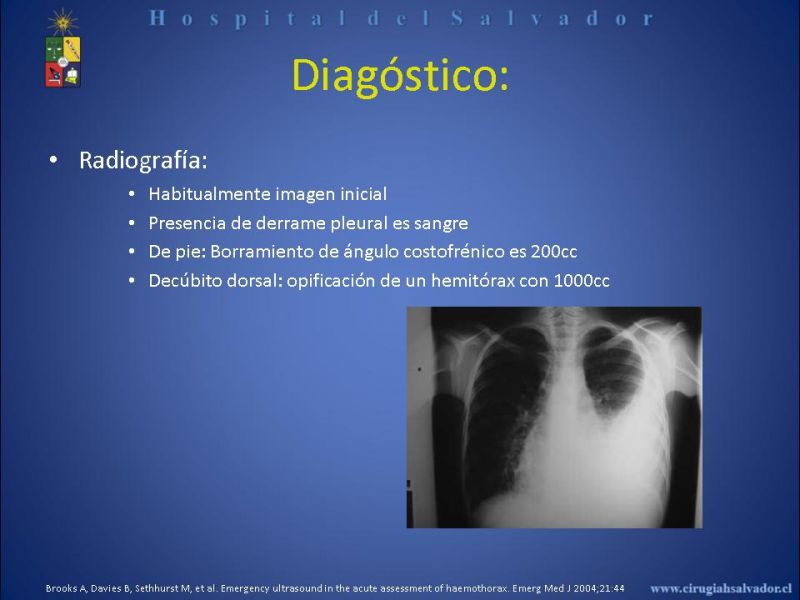 Hospital del Salvador

Diagóstico:

• Radiografía:
  • Habitualmente imagen inicial
  • Presencia de derrame pleural es sangre
  • De pie: Borramiento de ángulo costofrénico es 200cc
  • Decúbito dorsal: opificación de un hemitórax con 1000cc

Brooks A, Davies B, Sethhurst M, et al. Emergency ultrasound in the acute assessment of haemothorax. Emerg Med J 2004;21:44

www.cirugiahsalvador.cl